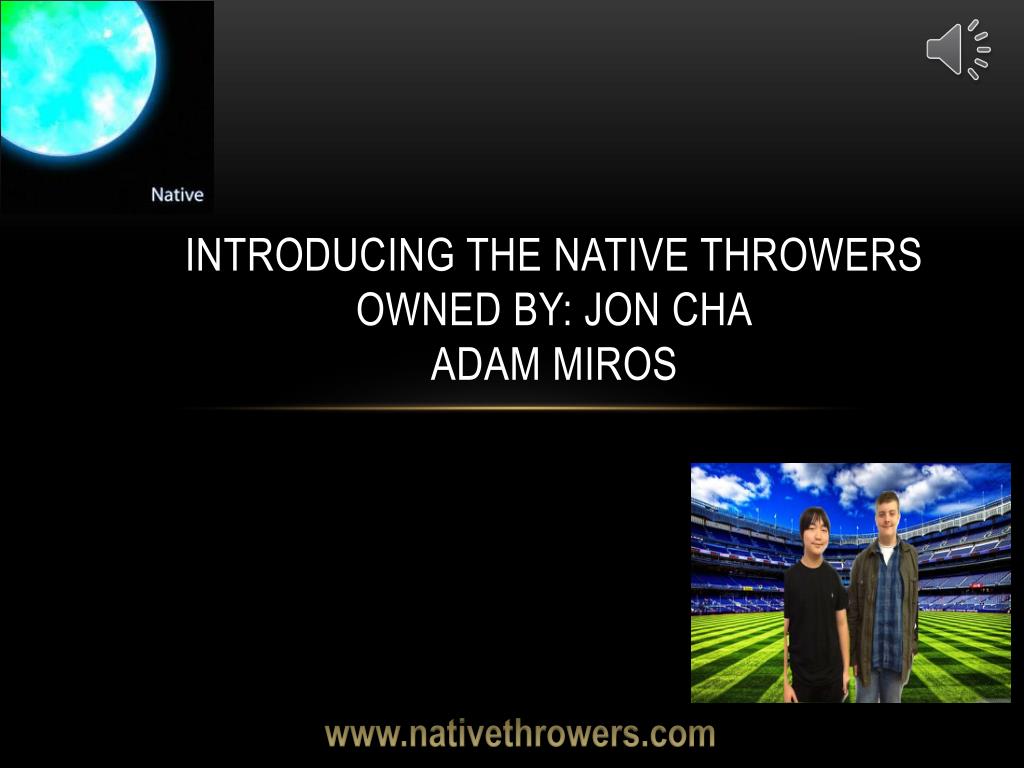 Native

INTRODUCING THE NATIVE THROWERS
OWNED BY: JON CHA
ADAM MIROS

www.nativethrowers.com